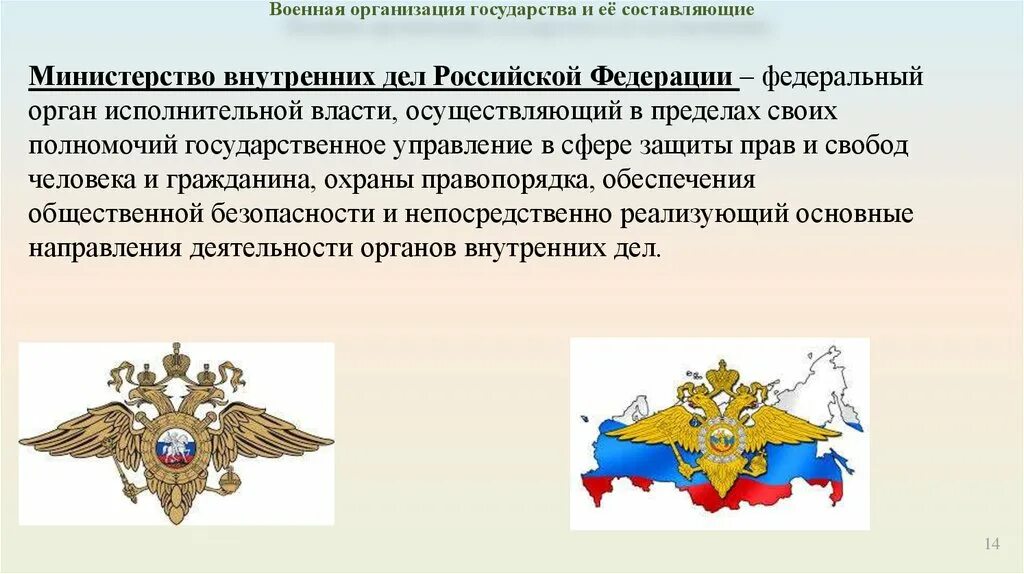 Военная организация государства и её составляющие

Министерство внутренних дел Российской Федерации – федеральный орган исполнительной власти, осуществляющий в пределах своих полномочий государственное управление в сфере защиты прав и свобод человека и гражданина, охраны правопорядка, обеспечения общественной безопасности и непосредственно реализующий основные направления деятельности органов внутренних дел.

14